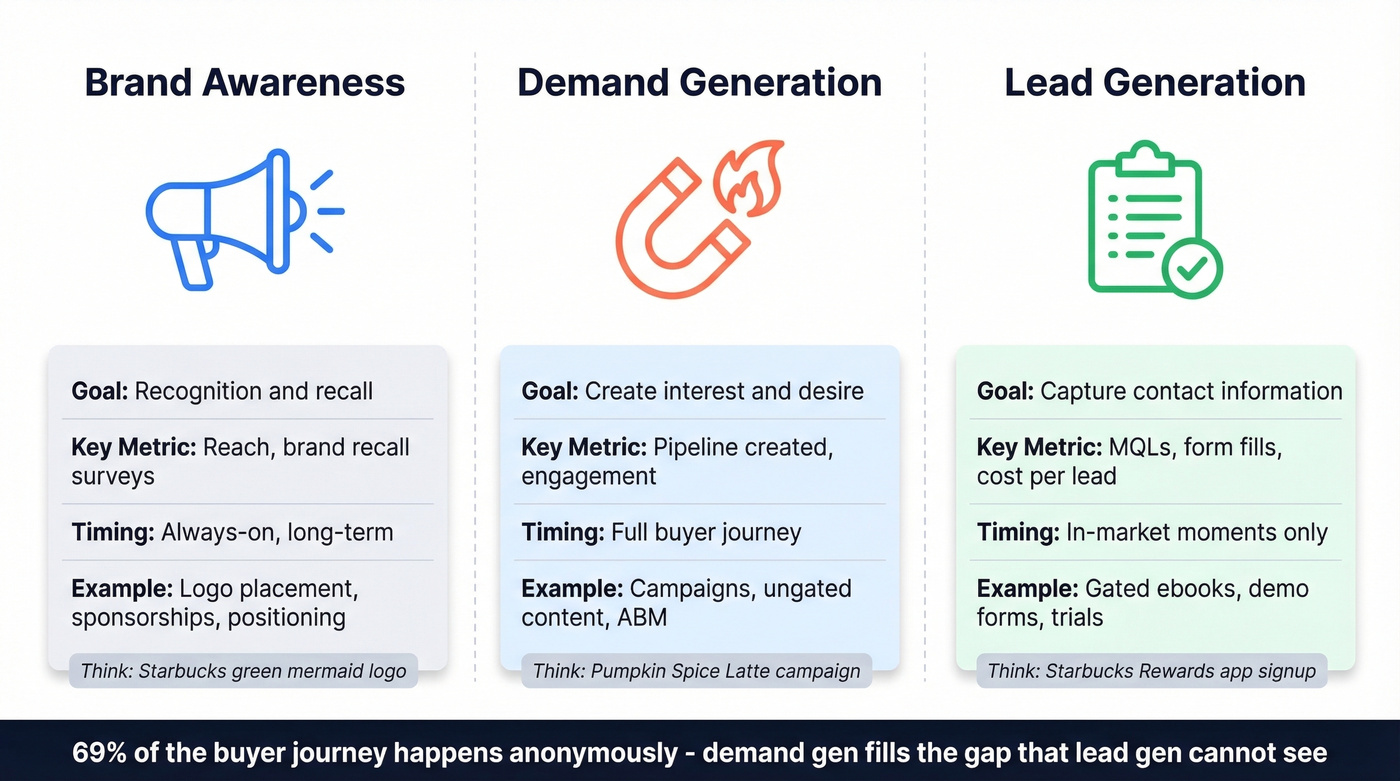 Brand Awareness

Goal: Recognition and recall

Key Metric: Reach, brand recall surveys

Timing: Always-on, long-term

Example: Logo placement, sponsorships, positioning

Think: Starbucks green mermaid logo

Demand Generation

Goal: Create interest and desire

Key Metric: Pipeline created, engagement

Timing: Full buyer journey

Example: Campaigns, ungated content, ABM

Think: Pumpkin Spice Latte campaign

Lead Generation

Goal: Capture contact information

Key Metric: MQLs, form fills, cost per lead

Timing: In-market moments only

Example: Gated ebooks, demo forms, trials

Think: Starbucks Rewards app signup

69% of the buyer journey happens anonymously - demand gen fills the gap that lead gen cannot see